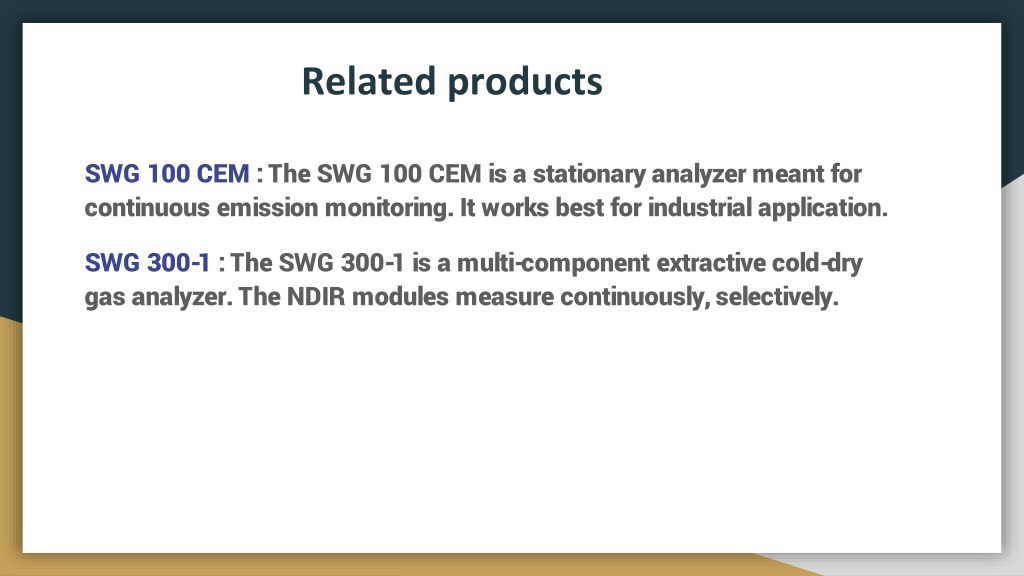 Related products

SWG 100 CEM : The SWG 100 CEM is a stationary analyzer meant for continuous emission monitoring. It works best for industrial application.

SWG 300-1 : The SWG 300-1 is a multi-component extractive cold-dry gas analyzer. The NDIR modules measure continuously, selectively.